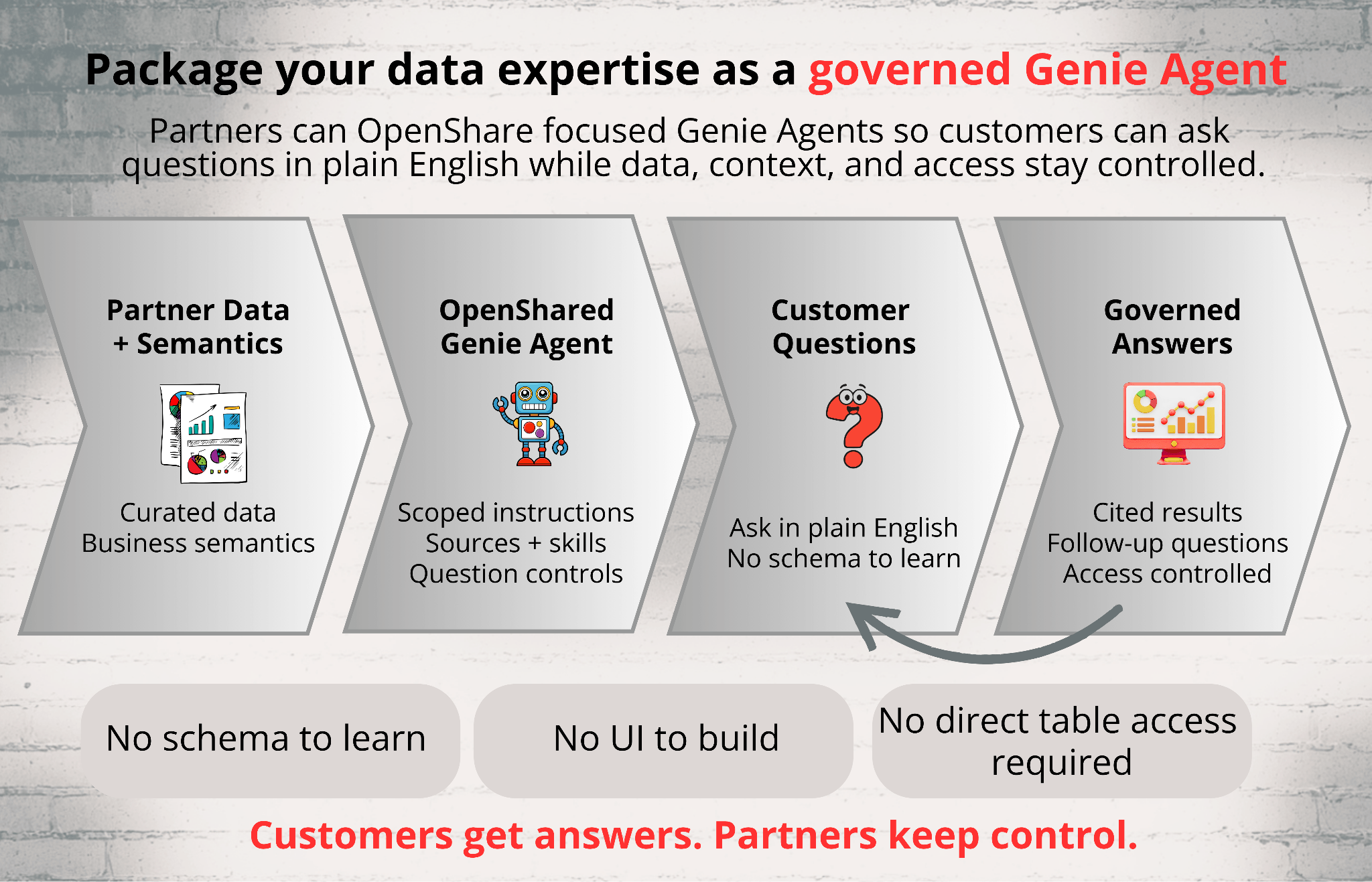 Package your data expertise as a governed Genie Agent

Partners can OpenShare focused Genie Agents so customers can ask questions in plain English while data, context, and access stay controlled.

Partner Data + Semantics

Curated data
Business semantics

OpenShared Genie Agent

Scoped instructions
Sources + skills
Question controls

Customer Questions

Ask in plain English
No schema to learn

Governed Answers

Cited results
Follow-up questions
Access controlled

No schema to learn

No UI to build

No direct table access required

Customers get answers. Partners keep control.